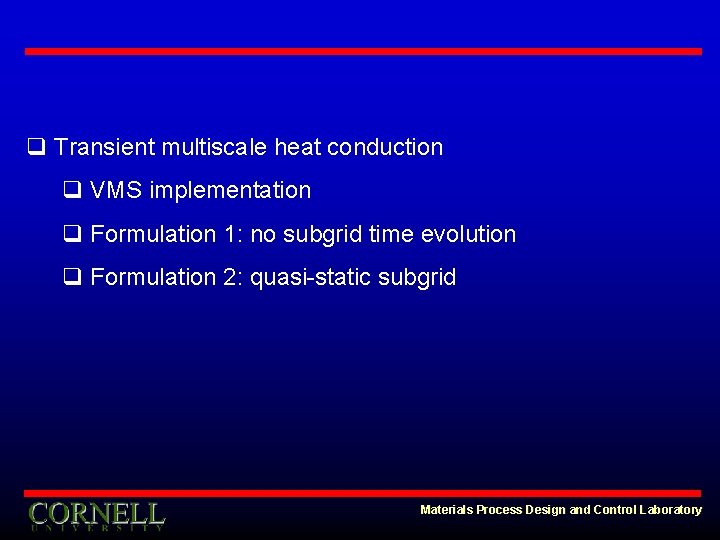 ❑ Transient multiscale heat conduction

❑ VMS implementation

❑ Formulation 1: no subgrid time evolution

❑ Formulation 2: quasi-static subgrid

CORNELL
UNIVERSITY

Materials Process Design and Control Laboratory